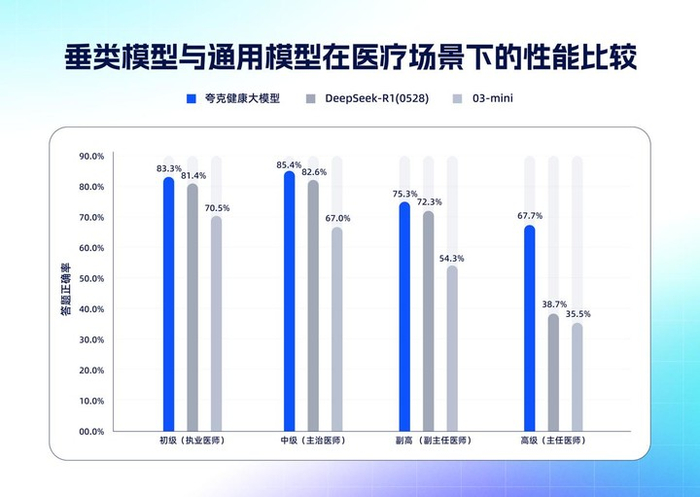 垂类模型与通用模型在医疗场景下的性能比较

夸克健康大模型　DeepSeek-R1(0528)　03-mini

答题正确率

90.0%
80.0%
70.0%
60.0%
50.0%
40.0%
30.0%
20.0%
10.0%
00.0%

83.3%　81.4%　70.5%
85.4%　82.6%　67.0%
75.3%　72.3%　54.3%
67.7%　38.7%　35.5%

初级（执业医师）　中级（主治医师）　副高（副主任医师）　高级（主任医师）